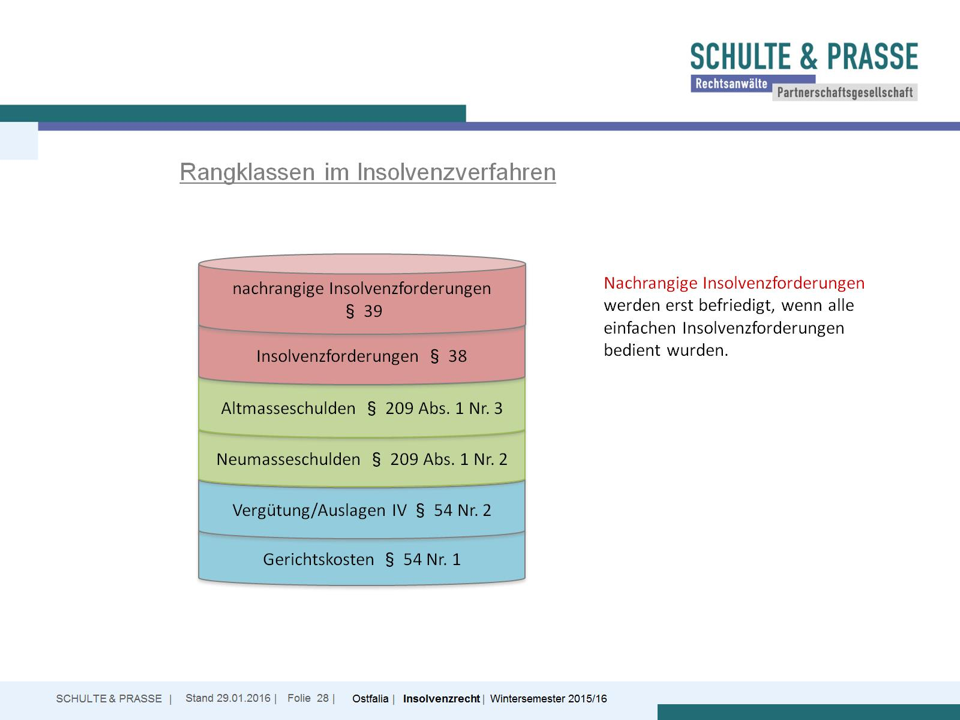 SCHULTE & PRASSE
Rechtsanwälte Partnerschaftsgesellschaft

Rangklassen im Insolvenzverfahren

nachrangige Insolvenzforderungen § 39

Insolvenzforderungen § 38

Altmasseschulden § 209 Abs. 1 Nr. 3

Neumasseschulden § 209 Abs. 1 Nr. 2

Vergütung/Auslagen IV § 54 Nr. 2

Gerichtskosten § 54 Nr. 1

Nachrangige Insolvenzforderungen werden erst befriedigt, wenn alle einfachen Insolvenzforderungen bedient wurden.

SCHULTE & PRASSE | Stand 29.01.2016 | Folie 28 | Ostfalia | Insolvenzrecht | Wintersemester 2015/16